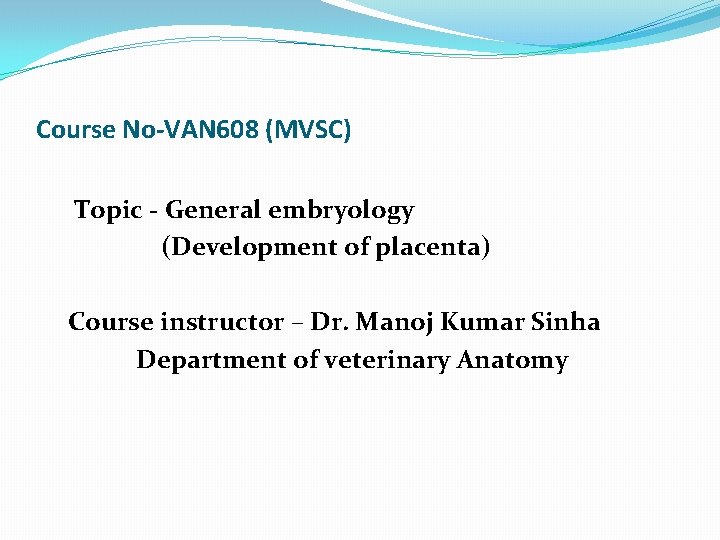 Course No-VAN608 (MVSC)

Topic - General embryology
(Development of placenta)

Course instructor – Dr. Manoj Kumar Sinha
Department of veterinary Anatomy